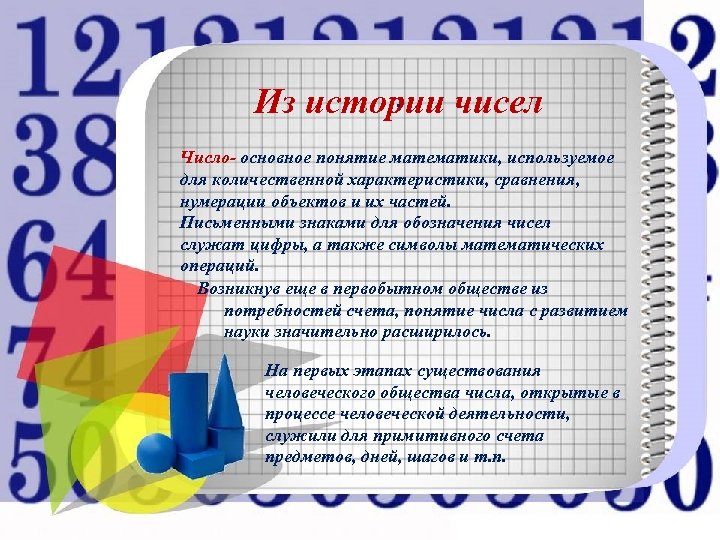 Из истории чисел

Число- основное понятие математики, используемое для количественной характеристики, сравнения, нумерации объектов и их частей.
Письменными знаками для обозначения чисел служат цифры, а также символы математических операций.
Возникнув еще в первобытном обществе из потребностей счета, понятие числа с развитием науки значительно расширилось.

На первых этапах существования человеческого общества числа, открытые в процессе человеческой деятельности, служили для примитивного счета предметов, дней, шагов и т.п.